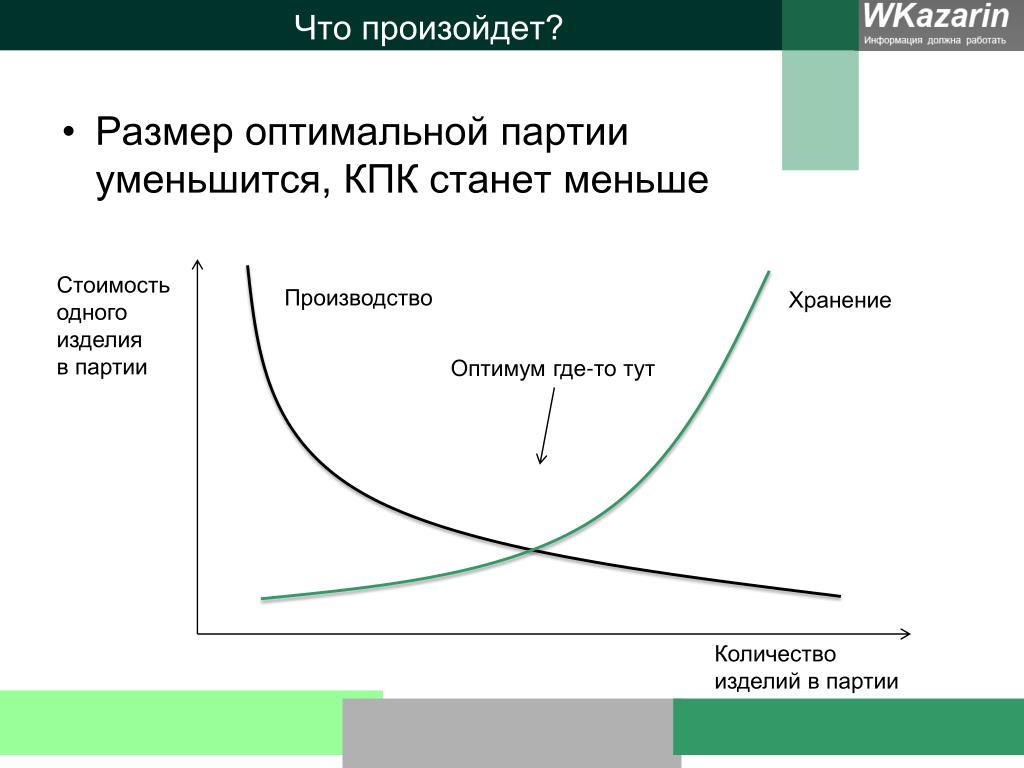 Что произойдет?

WKazarin
Информация должна работать

• Размер оптимальной партии уменьшится, КПК станет меньше

Стоимость одного изделия в партии

Производство

Хранение

Оптимум где-то тут

Количество изделий в партии